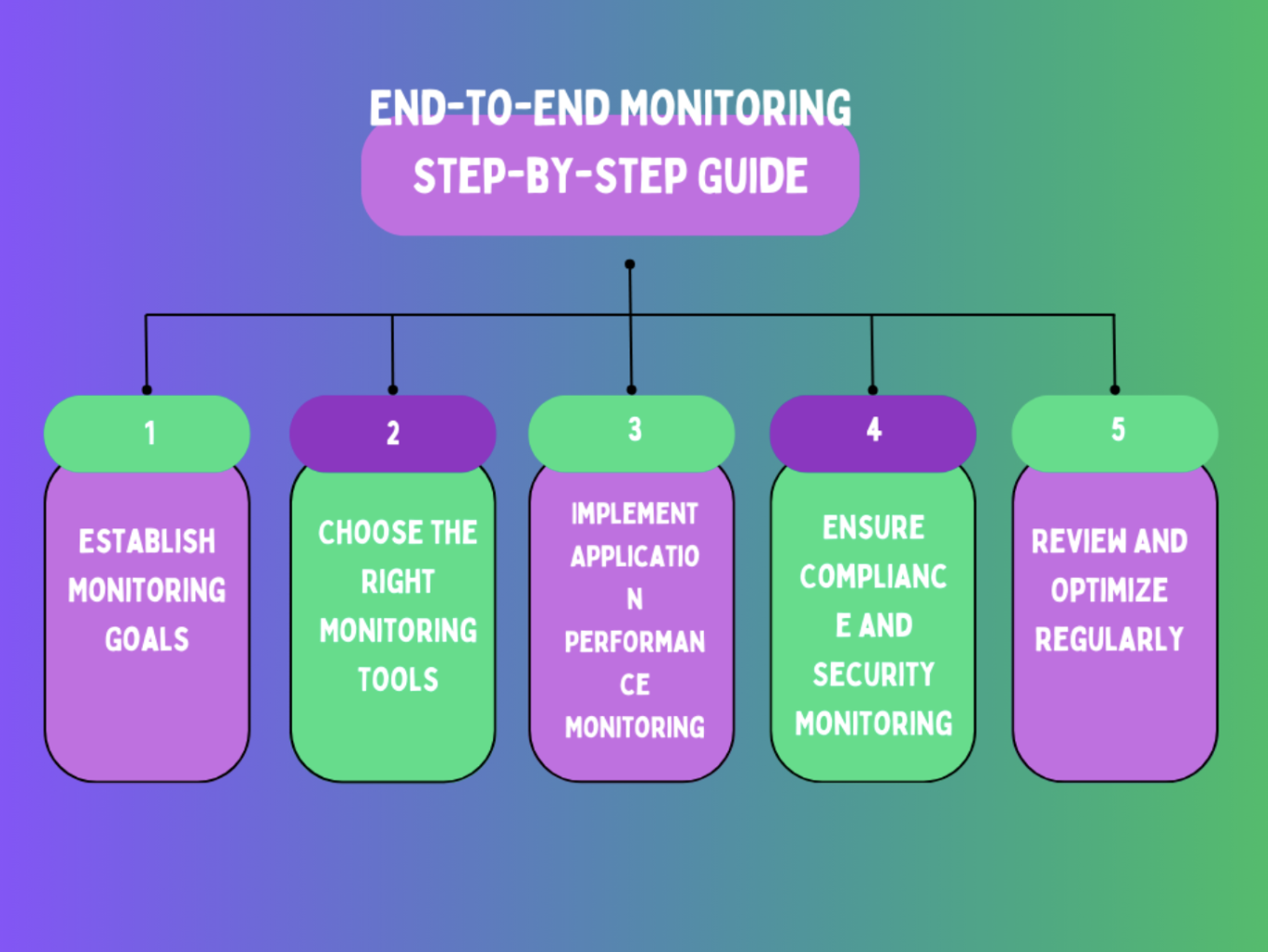 END-TO-END MONITORING
STEP-BY-STEP GUIDE

1
ESTABLISH MONITORING GOALS

2
CHOOSE THE RIGHT MONITORING TOOLS

3
IMPLEMENT APPLICATIO N PERFORMAN CE MONITORING

4
ENSURE COMPLIANC E AND SECURITY MONITORING

5
REVIEW AND OPTIMIZE REGULARLY